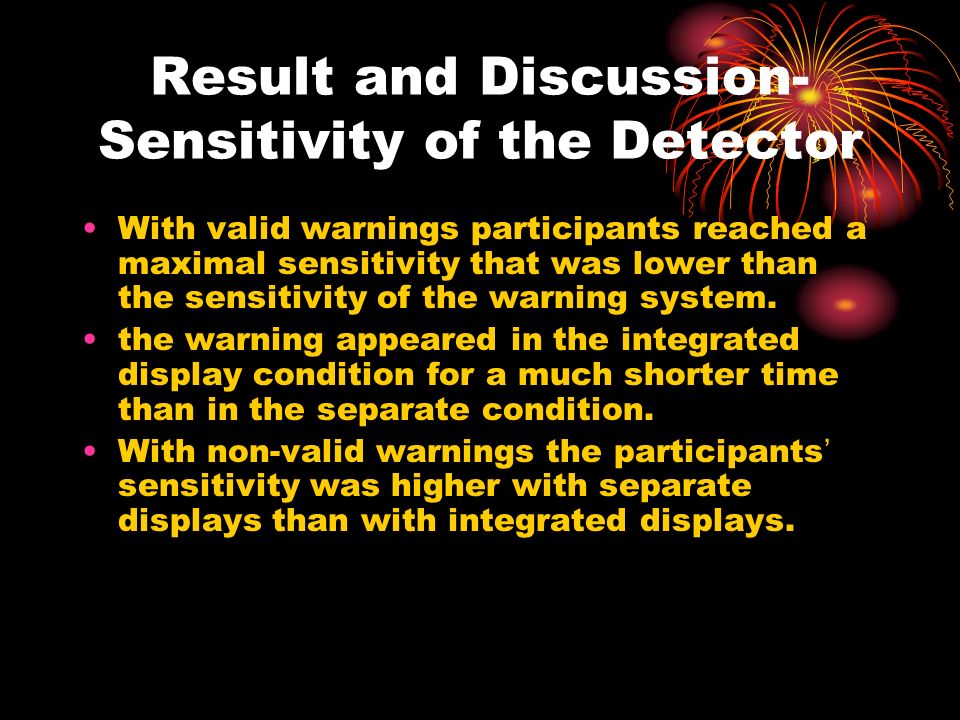 Result and Discussion-Sensitivity of the Detector

• With valid warnings participants reached a maximal sensitivity that was lower than the sensitivity of the warning system.
• the warning appeared in the integrated display condition for a much shorter time than in the separate condition.
• With non-valid warnings the participants' sensitivity was higher with separate displays than with integrated displays.